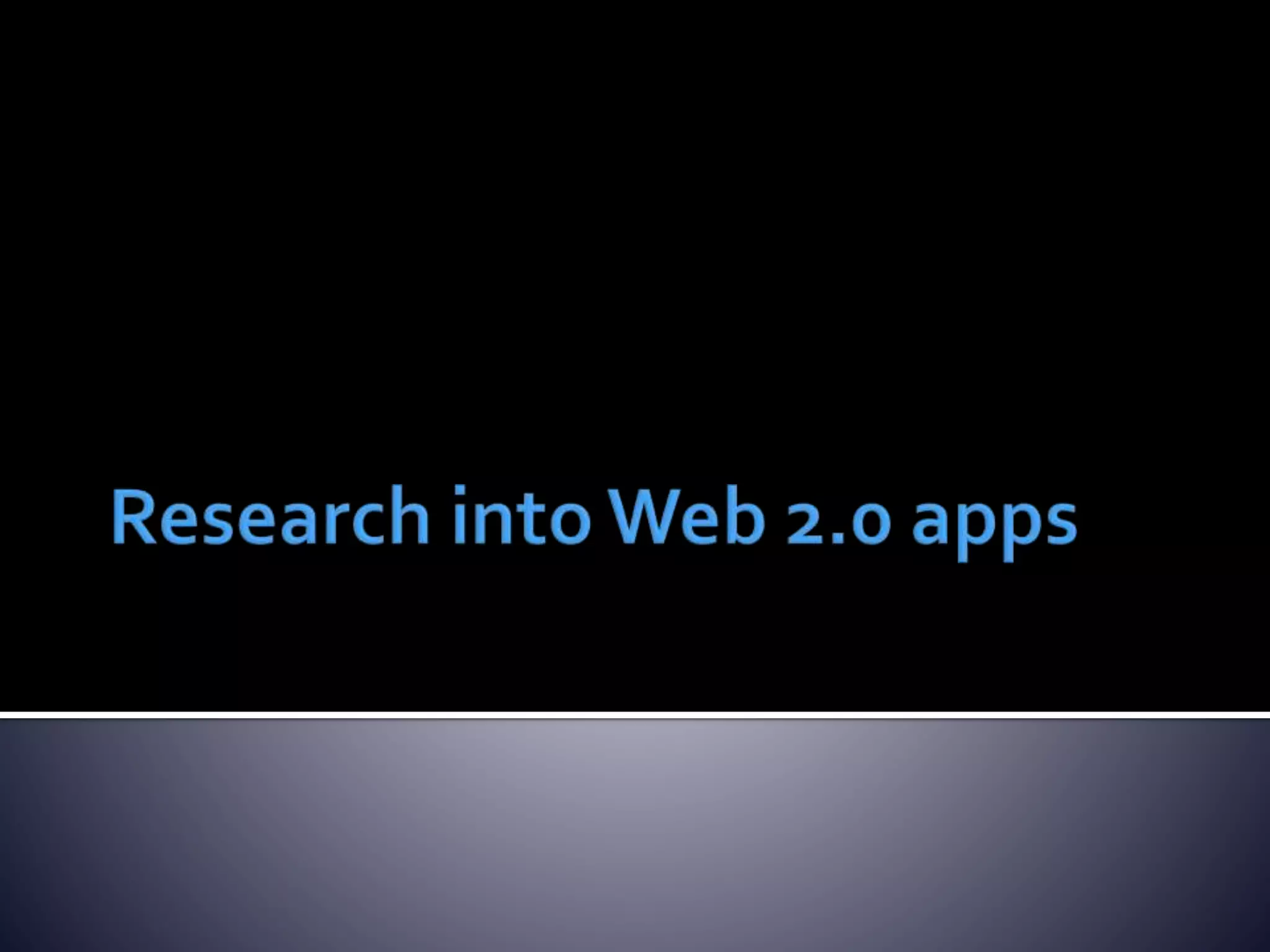 Research into Web 2.0 apps